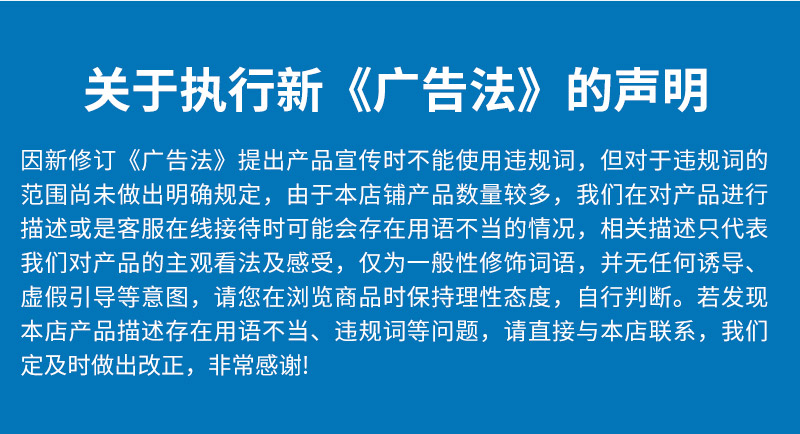 关于执行新《广告法》的声明

因新修订《广告法》提出产品宣传时不能使用违规词，但对于违规词的范围尚未做出明确规定，由于本店铺产品数量较多，我们在对产品进行描述或是客服在线接待时可能会存在用语不当的情况，相关描述只代表我们对产品的主观看法及感受，仅为一般性修饰词语，并无任何诱导、虚假引导等意图，请您在浏览商品时保持理性态度，自行判断。若发现本店产品描述存在用语不当、违规词等问题，请直接与本店联系，我们定及时做出改正，非常感谢!